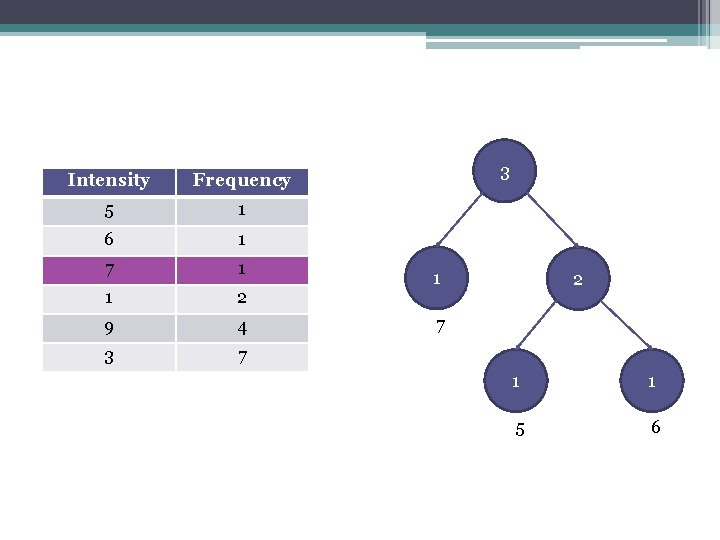 | Intensity | Frequency |
|---|---|
| 5 | 1 |
| 6 | 1 |
| 7 | 1 |
| 1 | 2 |
| 9 | 4 |
| 3 | 7 |

3

1

2

7

1

1

5

6